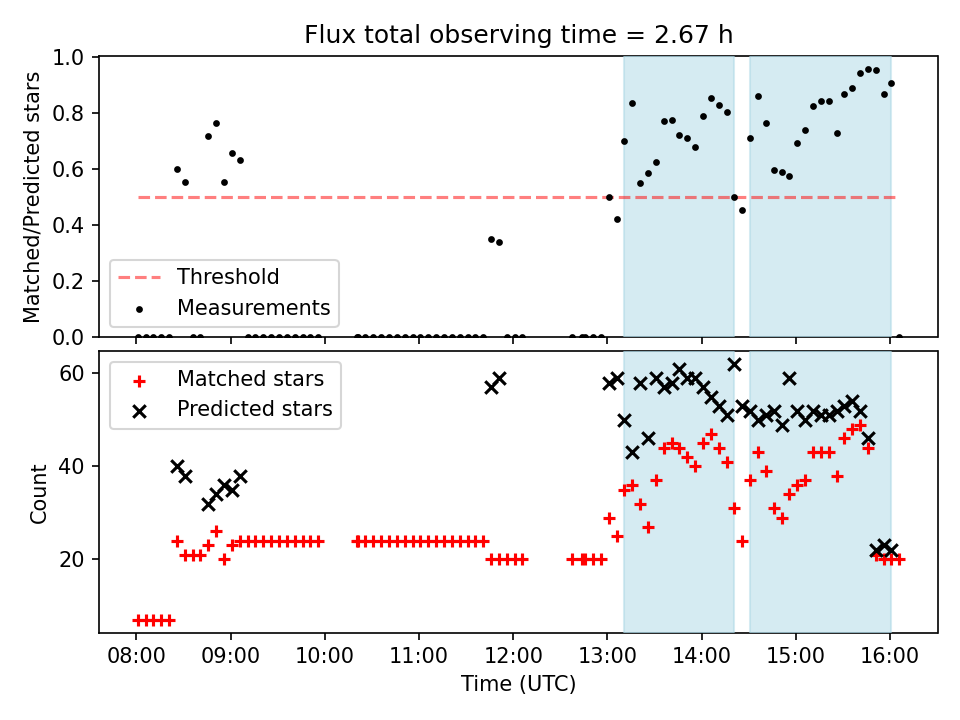 Flux total observing time = 2.67 h

Matched/Predicted stars

1.0
0.8
0.6
0.4
0.2
0.0

Threshold
Measurements

Count

60
40
20

Matched stars
Predicted stars

08:00
09:00
10:00
11:00
12:00
13:00
14:00
15:00
16:00

Time (UTC)